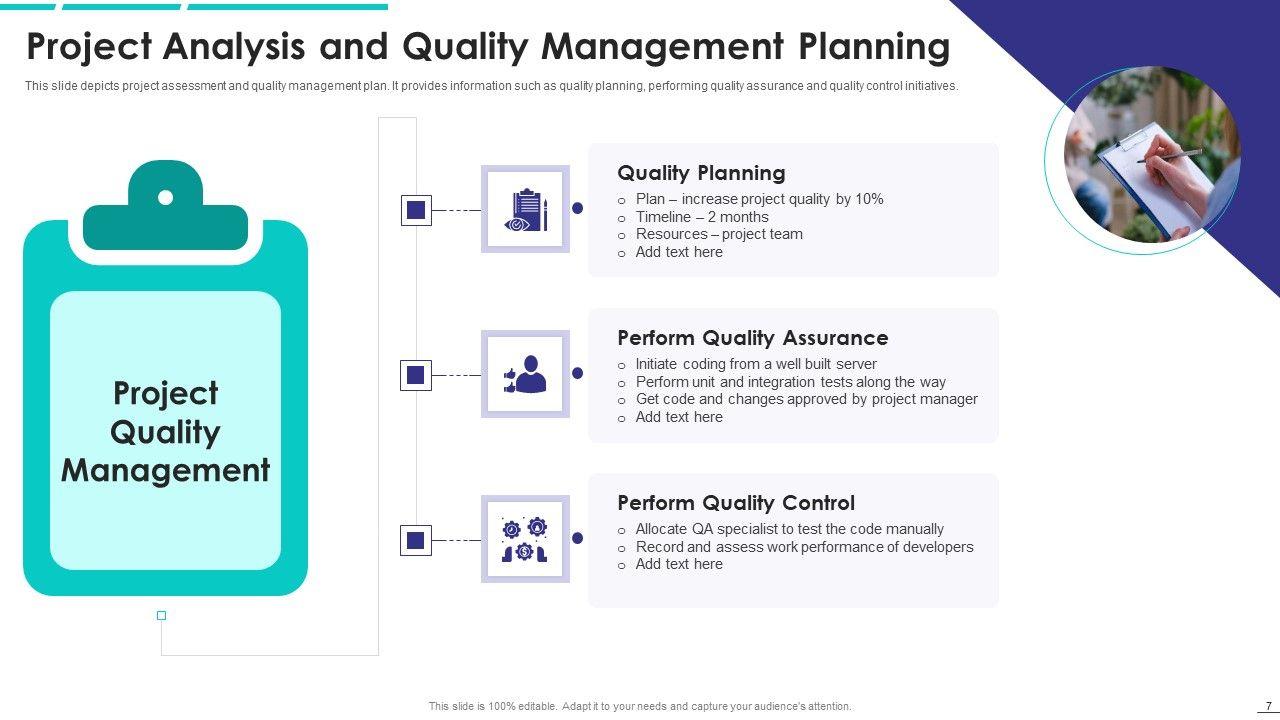 Project Analysis and Quality Management Planning

This slide depicts project assessment and quality management plan. It provides information such as quality planning, performing quality assurance and quality control initiatives.

Project Quality Management

Quality Planning
o Plan – increase project quality by 10%
o Timeline – 2 months
o Resources – project team
o Add text here

Perform Quality Assurance
o Initiate coding from a well built server
o Perform unit and integration tests along the way
o Get code and changes approved by project manager
o Add text here

Perform Quality Control
o Allocate QA specialist to test the code manually
o Record and assess work performance of developers
o Add text here

This slide is 100% editable. Adapt it to your needs and capture your audience's attention.

7